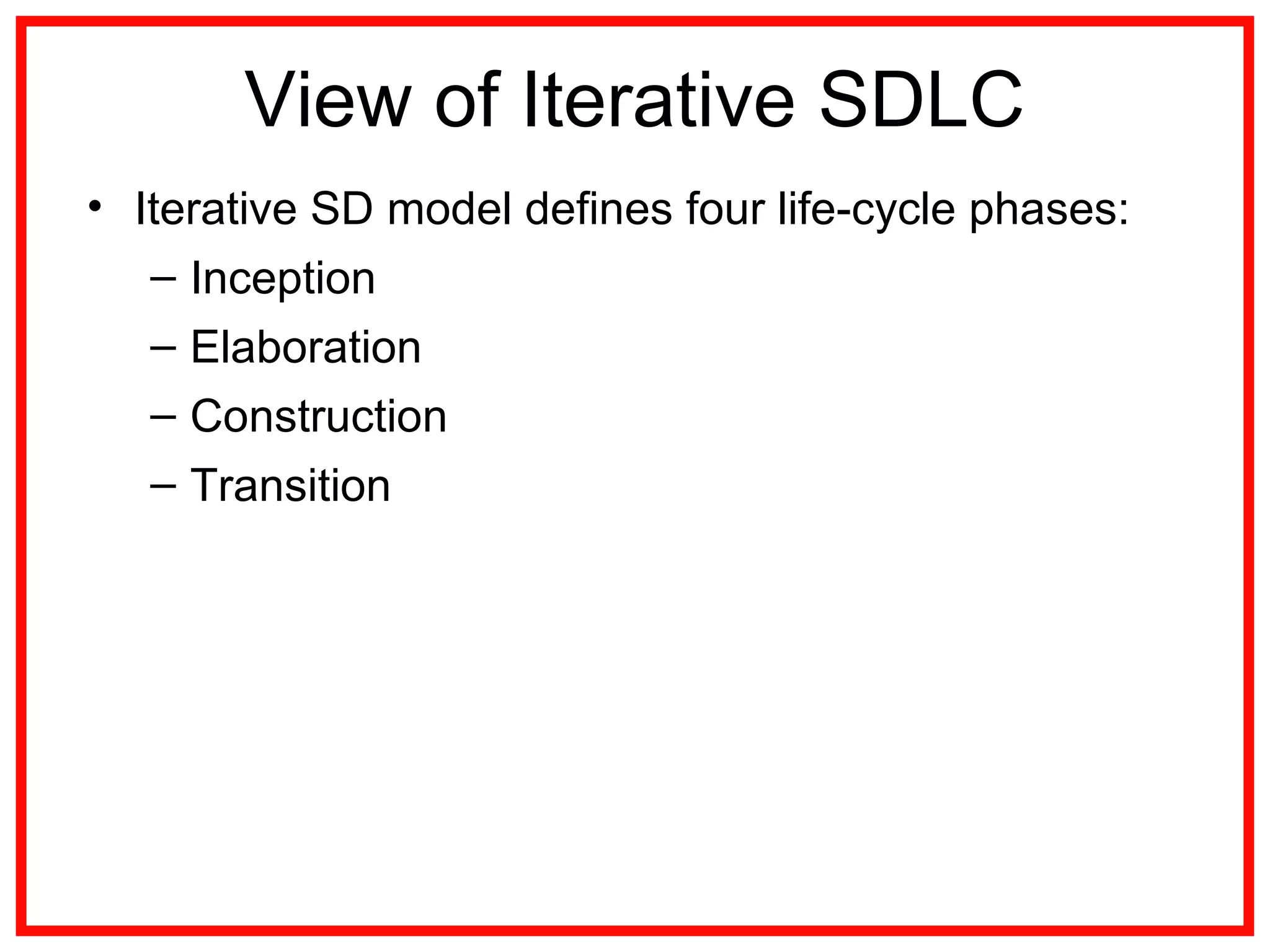 View of Iterative SDLC

• Iterative SD model defines four life-cycle phases:
  – Inception
  – Elaboration
  – Construction
  – Transition